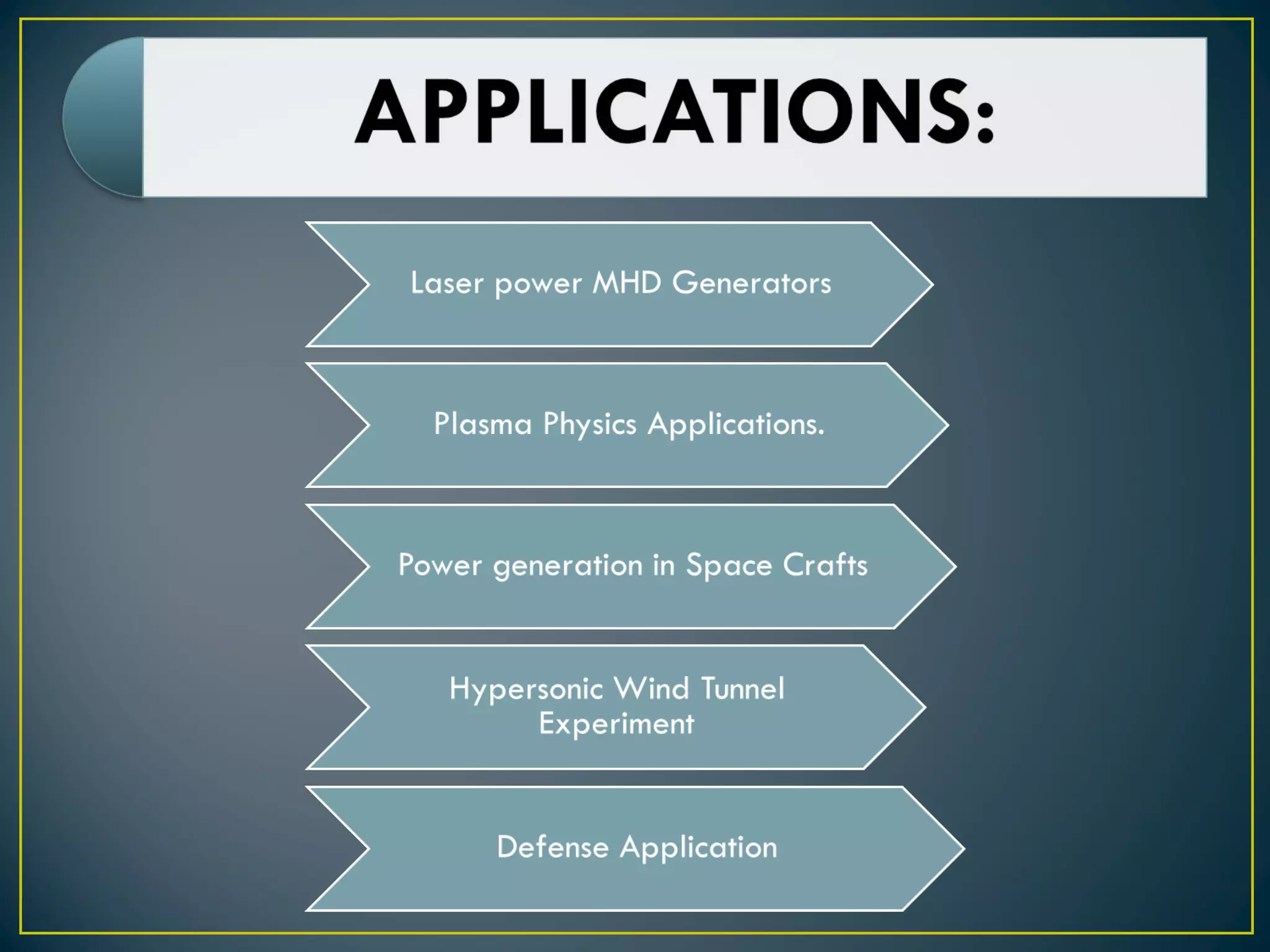 APPLICATIONS:

Laser power MHD Generators

Plasma Physics Applications.

Power generation in Space Crafts

Hypersonic Wind Tunnel Experiment

Defense Application